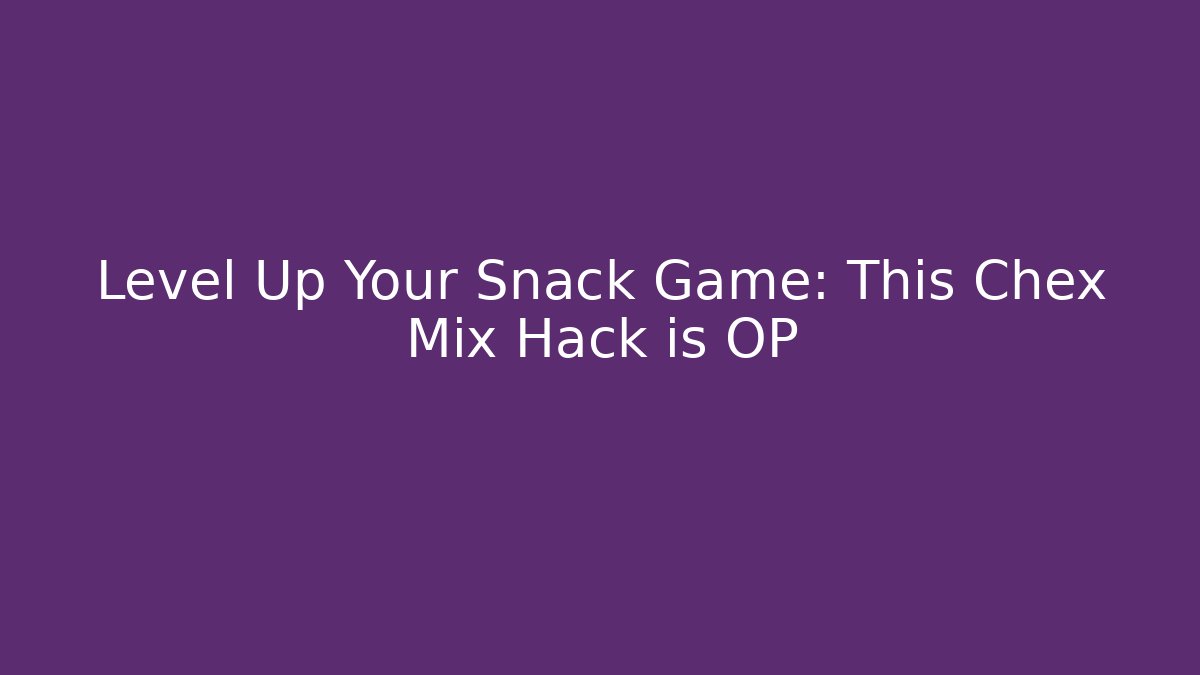 Level Up Your Snack Game: This Chex Mix Hack is OP